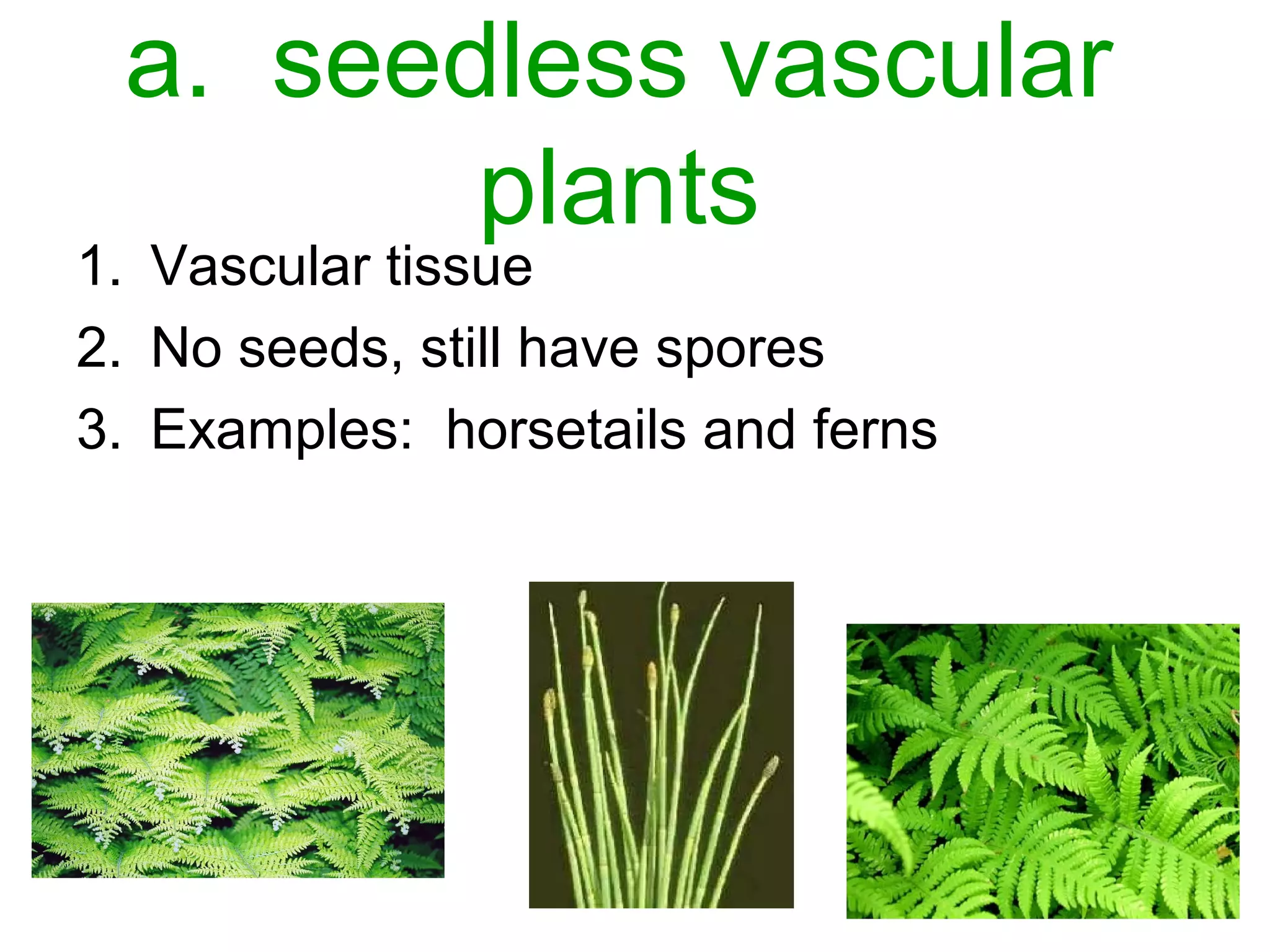 a. seedless vascular plants

1. Vascular tissue
2. No seeds, still have spores
3. Examples: horsetails and ferns